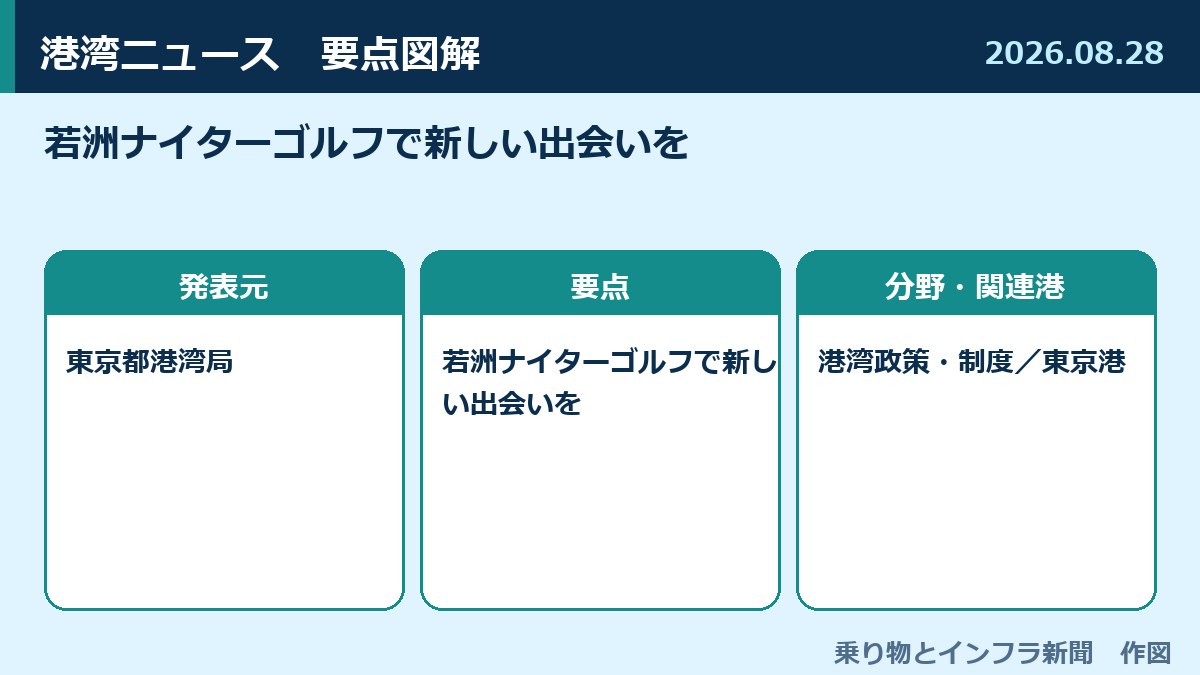 港湾ニュース　要点図解

2026.08.28

若洲ナイターゴルフで新しい出会いを

発表元

東京都港湾局

要点

若洲ナイターゴルフで新しい出会いを

分野・関連港

港湾政策・制度／東京港

乗り物とインフラ新聞　作図